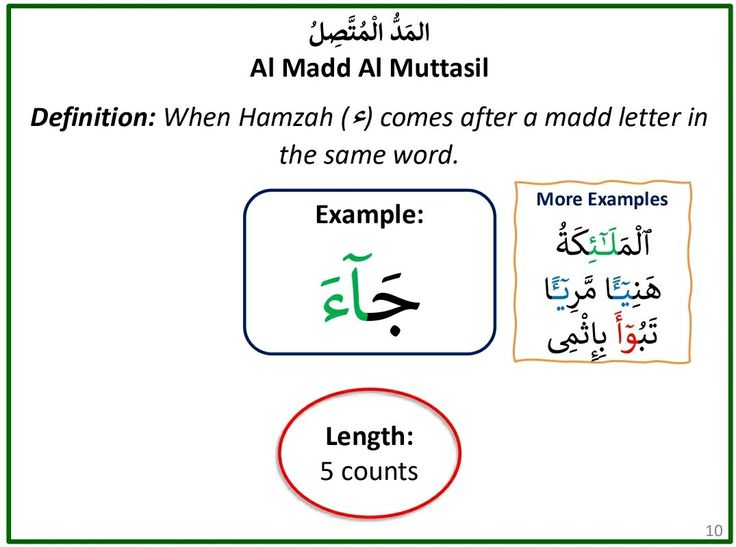 المَدُّ الْمُتَّصِلُ
Al Madd Al Muttasil

Definition: When Hamzah (ء) comes after a madd letter in the same word.

Example:
جَآءَ

More Examples
ٱلْمَلَٰٓئِكَةُ
هَنِيٓـًٔا مَّرِيٓـًٔا
تَبُوٓأَ بِإِثْمِى

Length:
5 counts

10